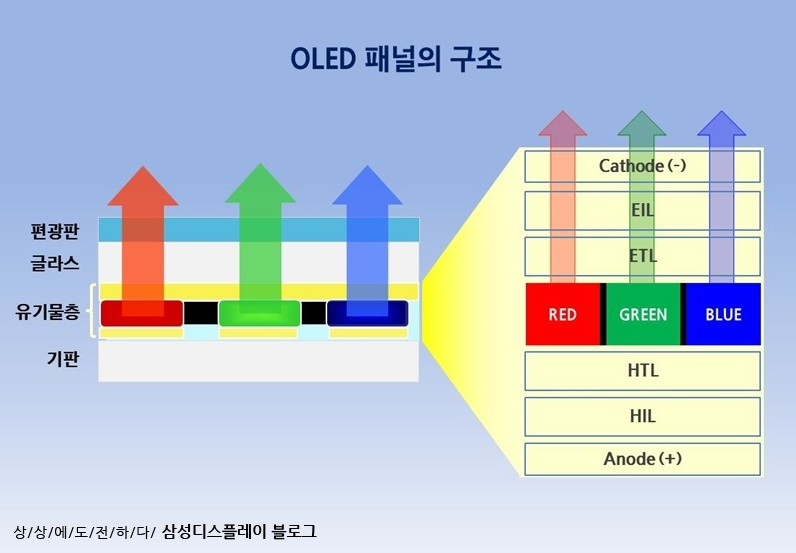 OLED 패널의 구조

편광판
글라스
유기물층
기판

Cathode (-)
EIL
ETL
RED
GREEN
BLUE
HTL
HIL
Anode (+)

상/상/에/도/전/하/다/ 삼성디스플레이 블로그